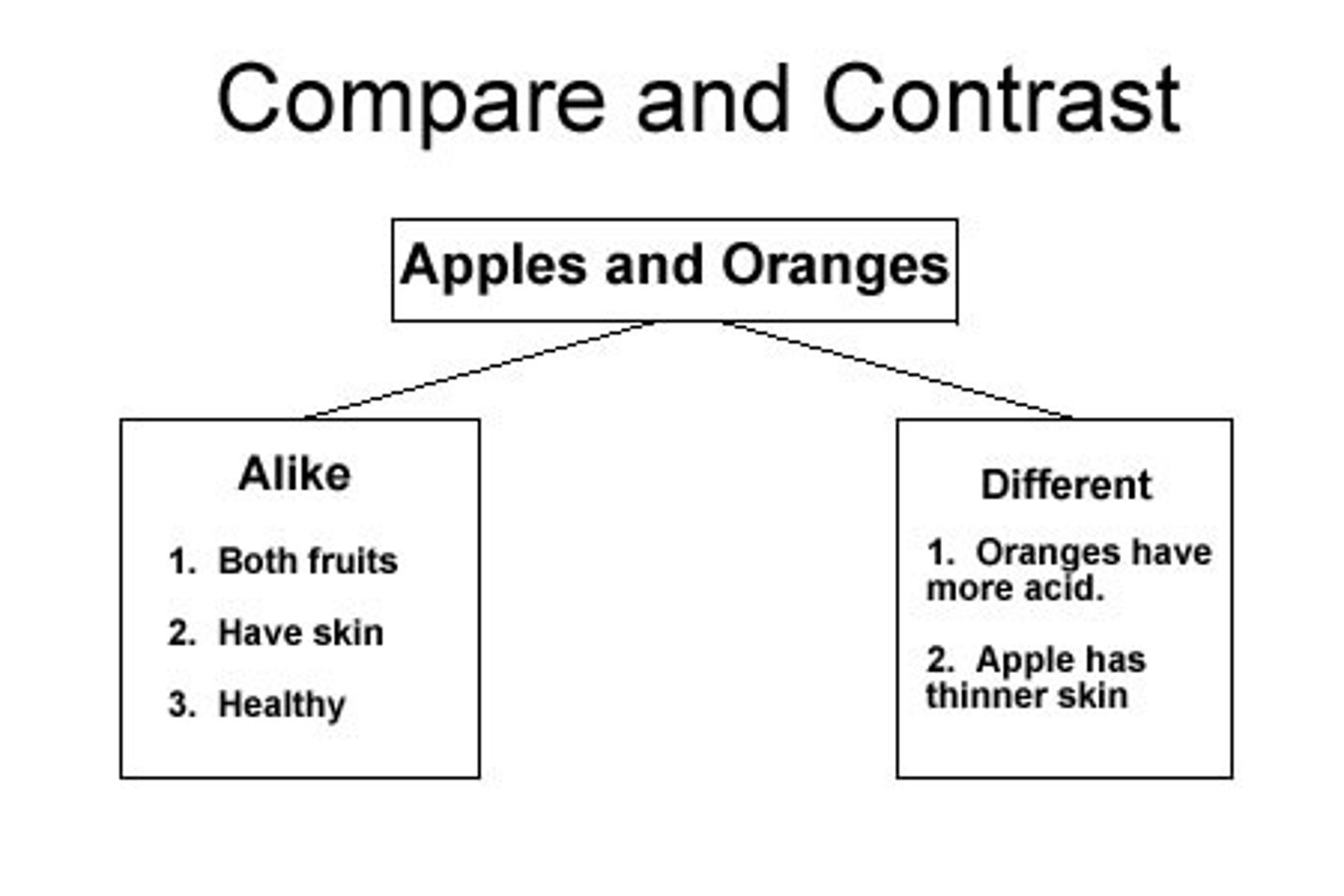 Compare and Contrast

Apples and Oranges

Alike

1. Both fruits
2. Have skin
3. Healthy

Different

1. Oranges have more acid.

2. Apple has thinner skin